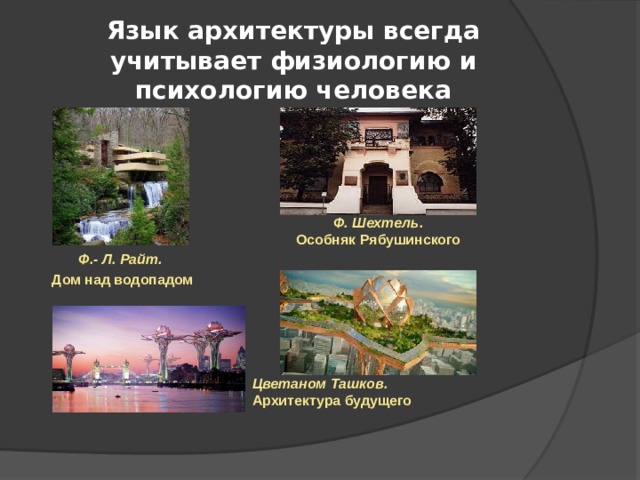 Язык архитектуры всегда учитывает физиологию и психологию человека

Ф. Шехтель.
Особняк Рябушинского

Ф.- Л. Райт.
Дом над водопадом

Цветаном Ташков.
Архитектура будущего